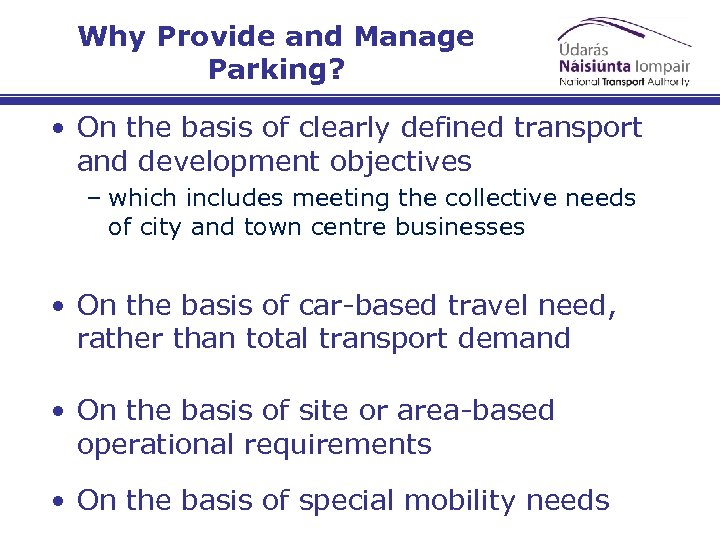 Why Provide and Manage Parking?

Údarás
Náisiúnta Iompair
National Transport Authority

• On the basis of clearly defined transport and development objectives
– which includes meeting the collective needs of city and town centre businesses

• On the basis of car-based travel need, rather than total transport demand

• On the basis of site or area-based operational requirements

• On the basis of special mobility needs